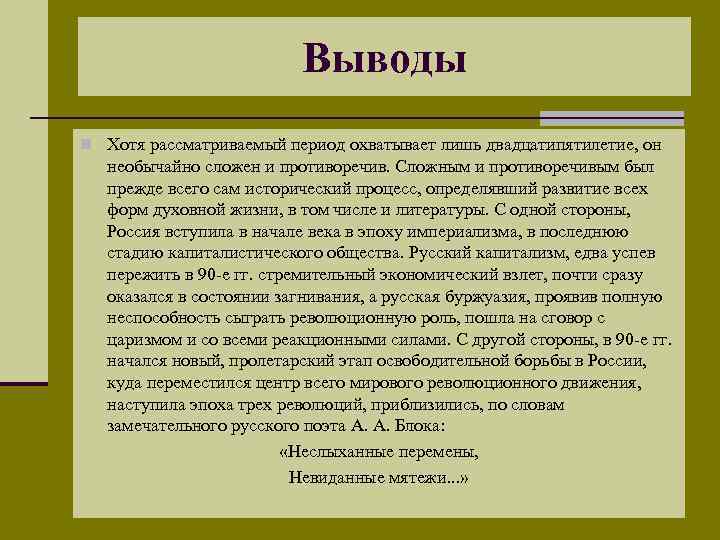 Выводы

Хотя рассматриваемый период охватывает лишь двадцатипятилетие, он необычайно сложен и противоречив. Сложным и противоречивым был прежде всего сам исторический процесс, определявший развитие всех форм духовной жизни, в том числе и литературы. С одной стороны, Россия вступила в начале века в эпоху империализма, в последнюю стадию капиталистического общества. Русский капитализм, едва успев пережить в 90-е гг. стремительный экономический взлет, почти сразу оказался в состоянии загнивания, а русская буржуазия, проявив полную неспособность сыграть революционную роль, пошла на сговор с царизмом и со всеми реакционными силами. С другой стороны, в 90-е гг. начался новый, пролетарский этап освободительной борьбы в России, куда переместился центр всего мирового революционного движения, наступила эпоха трех революций, приблизились, по словам замечательного русского поэта А. А. Блока:

«Неслыханные перемены,
Невиданные мятежи...»